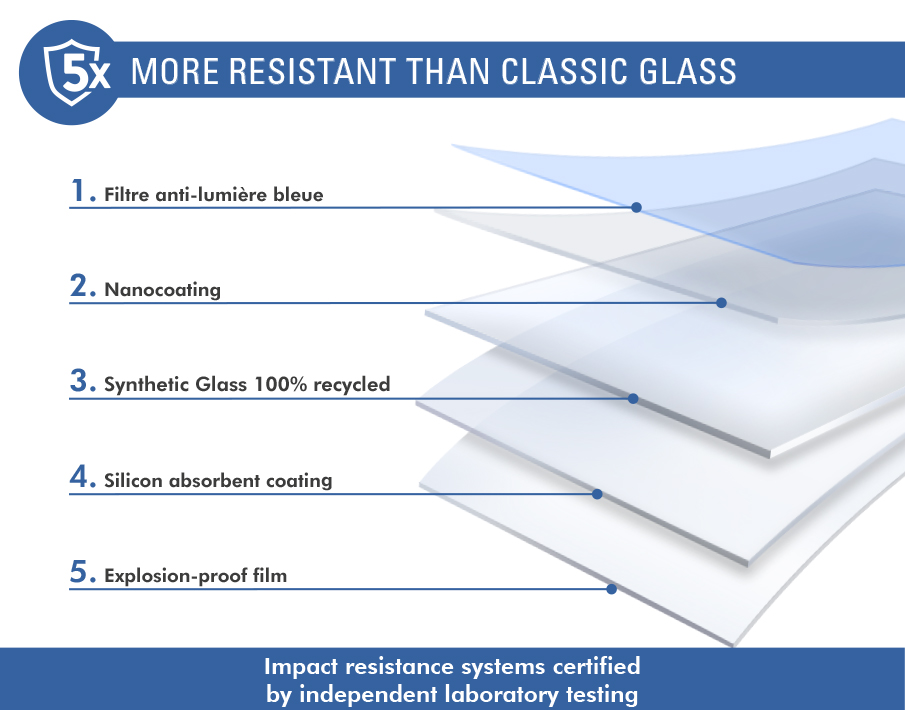 5x MORE RESISTANT THAN CLASSIC GLASS

1. Filtre anti-lumière bleue

2. Nanocoating

3. Synthetic Glass 100% recycled

4. Silicon absorbent coating

5. Explosion-proof film

Impact resistance systems certified by independent laboratory testing